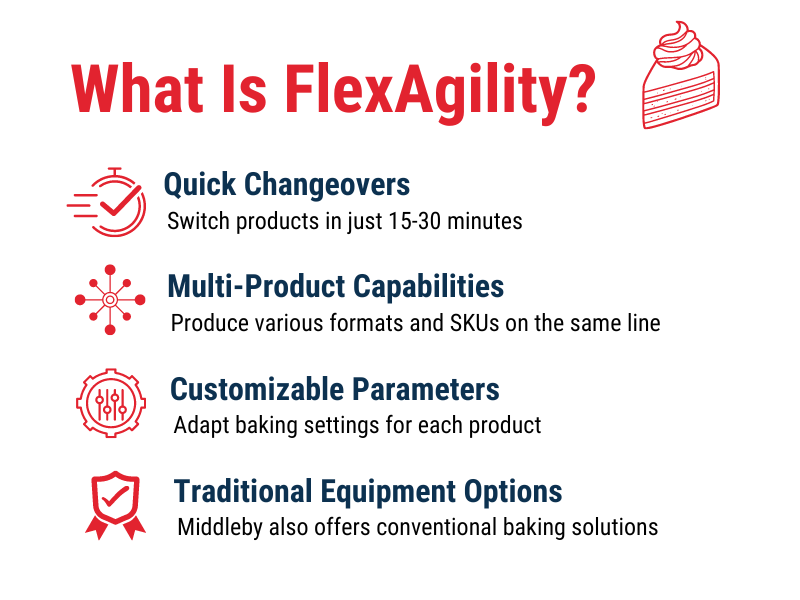 What Is FlexAgility?

Quick Changeovers
Switch products in just 15-30 minutes

Multi-Product Capabilities
Produce various formats and SKUs on the same line

Customizable Parameters
Adapt baking settings for each product

Traditional Equipment Options
Middleby also offers conventional baking solutions